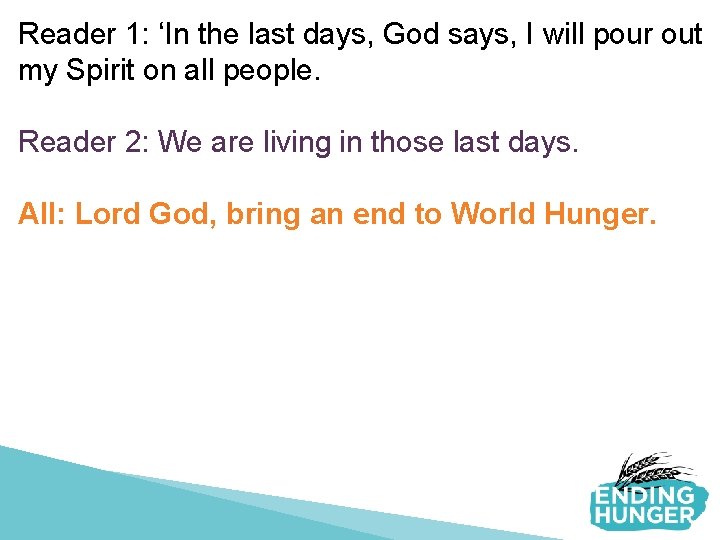 Reader 1: ‘In the last days, God says, I will pour out my Spirit on all people.

Reader 2: We are living in those last days.

All: Lord God, bring an end to World Hunger.

ENDING HUNGER